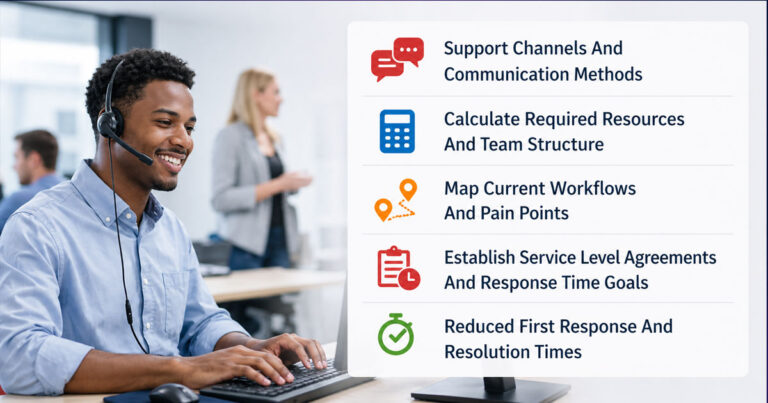 Support Channels And Communication Methods

Calculate Required Resources And Team Structure

Map Current Workflows And Pain Points

Establish Service Level Agreements And Response Time Goals

Reduced First Response And Resolution Times